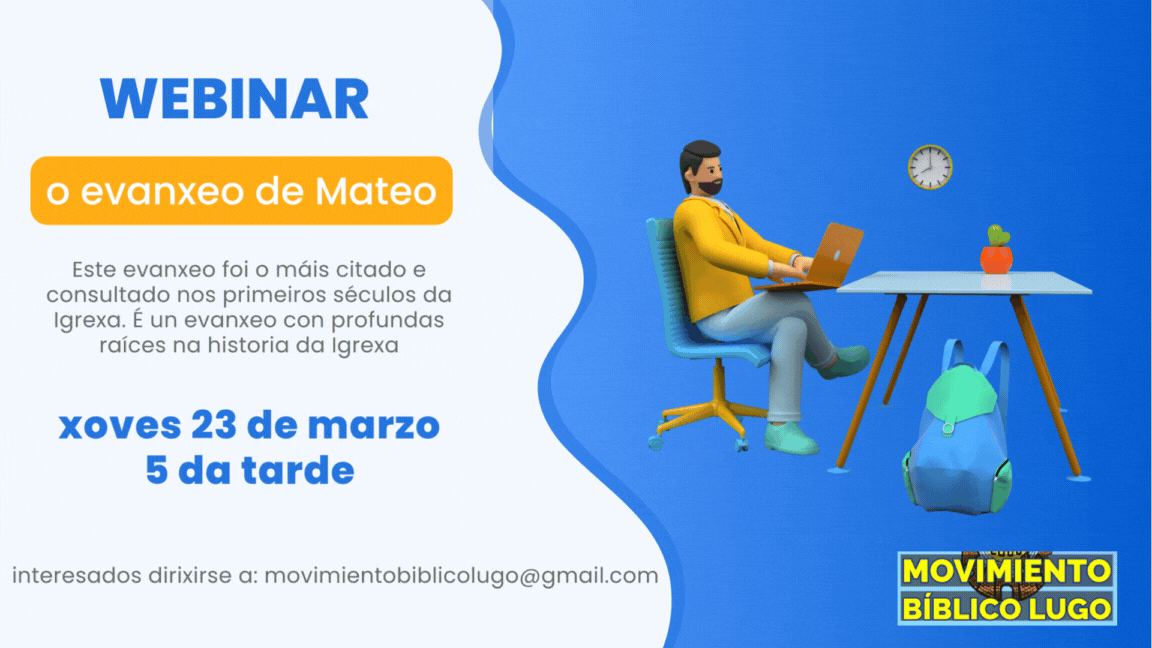 WEBINAR

o evanxeo de Mateo

Este evanxeo foi o máis citado e consultado nos primeiros séculos da Igrexa. É un evanxeo con profundas raíces na historia da Igrexa

xoves 23 de marzo
5 da tarde

interesados dirixirse a: movimientobiblicolugo@gmail.com

MOVIMIENTO
BÍBLICO LUGO